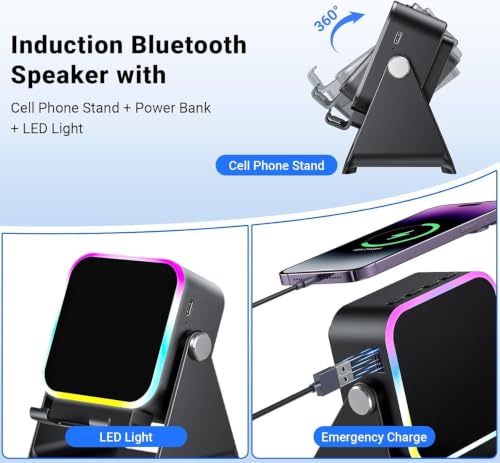 Induction Bluetooth Speaker with

Cell Phone Stand + Power Bank + LED Light

360°

Cell Phone Stand

LED Light

Emergency Charge